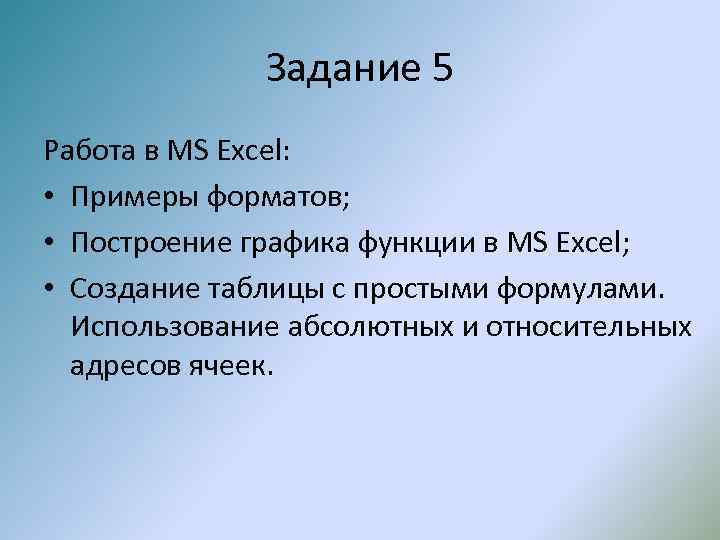 Задание 5

Работа в MS Excel:

• Примеры форматов;
• Построение графика функции в MS Excel;
• Создание таблицы с простыми формулами. Использование абсолютных и относительных адресов ячеек.